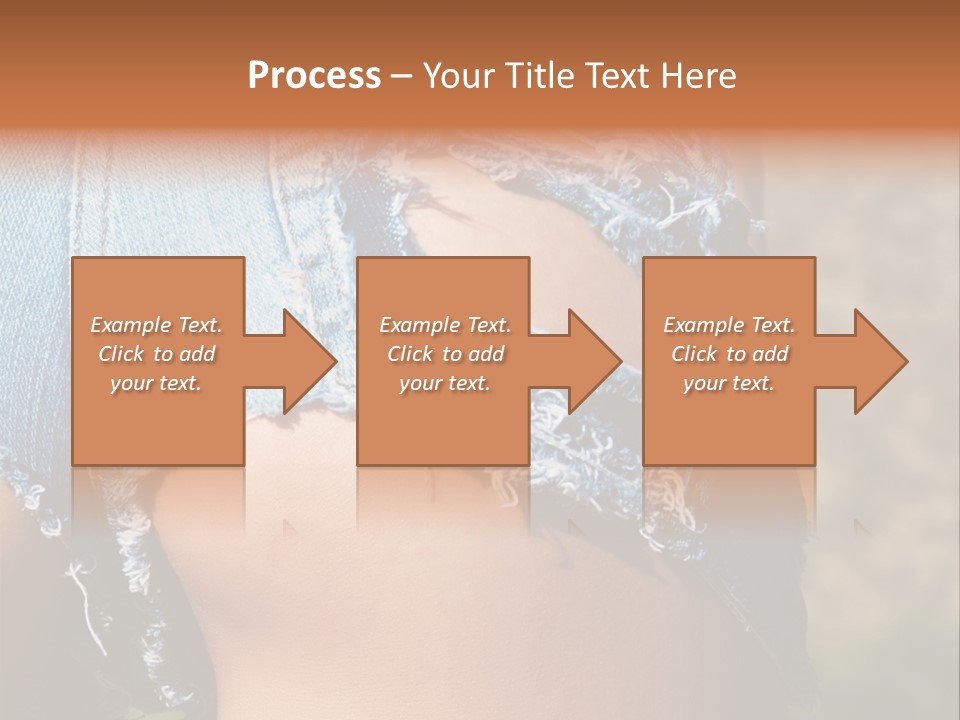 Process – Your Title Text Here

Example Text. Click to add your text.

Example Text. Click to add your text.

Example Text. Click to add your text.